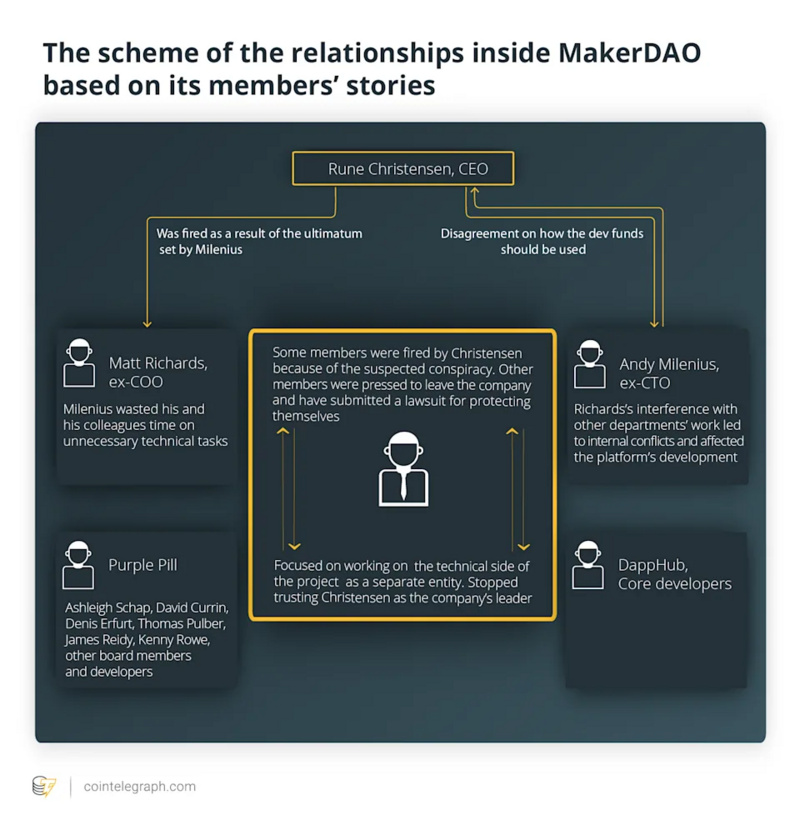 The scheme of the relationships inside MakerDAO based on its members' stories

Rune Christensen, CEO

Was fired as a result of the ultimatum set by Milenius

Disagreement on how the dev funds should be used

Matt Richards, ex-COO

Milenius wasted his and his colleagues time on unnecessary technical tasks

Some members were fired by Christensen because of the suspected conspiracy. Other members were pressed to leave the company and have submitted a lawsuit for protecting themselves

Focused on working on the technical side of the project as a separate entity. Stopped trusting Christensen as the company's leader

Andy Milenius, ex-CTO

Richards's interference with other departments' work led to internal conflicts and affected the platform's development

Purple Pill

Ashleigh Schap, David Currin, Denis Erfurt, Thomas Pulber, James Reidy, Kenny Rowe, other board members and developers

DappHub, Core developers

cointelegraph.com